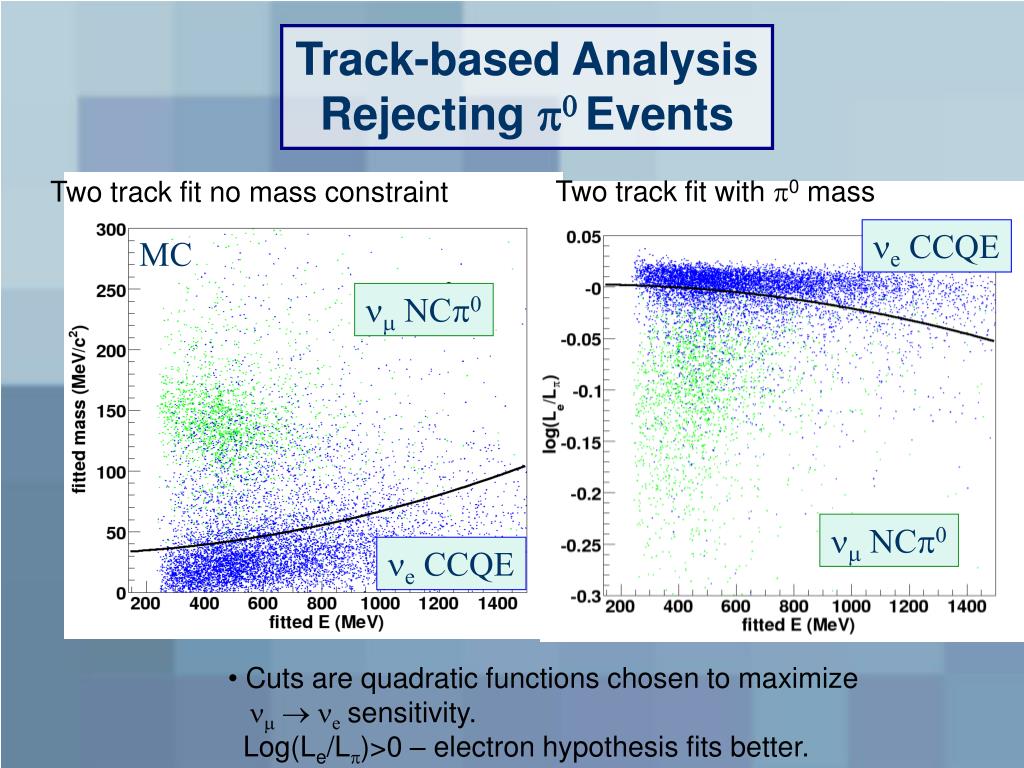 Track-based Analysis
Rejecting $\pi^0$ Events

Two track fit no mass constraint

MC

$\nu_\mu$ NC$\pi^0$

$\nu_e$ CCQE

fitted mass (MeV/c$^2$)

300
250
200
150
100
50
0

200 400 600 800 1000 1200 1400

fitted E (MeV)

Two track fit with $\pi^0$ mass

$\nu_e$ CCQE

$\nu_\mu$ NC$\pi^0$

log(L$_e$/L$_\pi$)

0.05
-0
-0.05
-0.1
-0.15
-0.2
-0.25
-0.3

200 400 600 800 1000 1200 1400

fitted E (MeV)

• Cuts are quadratic functions chosen to maximize $\nu_\mu \rightarrow \nu_e$ sensitivity.
Log(L$_e$/L$_\pi$)>0 – electron hypothesis fits better.